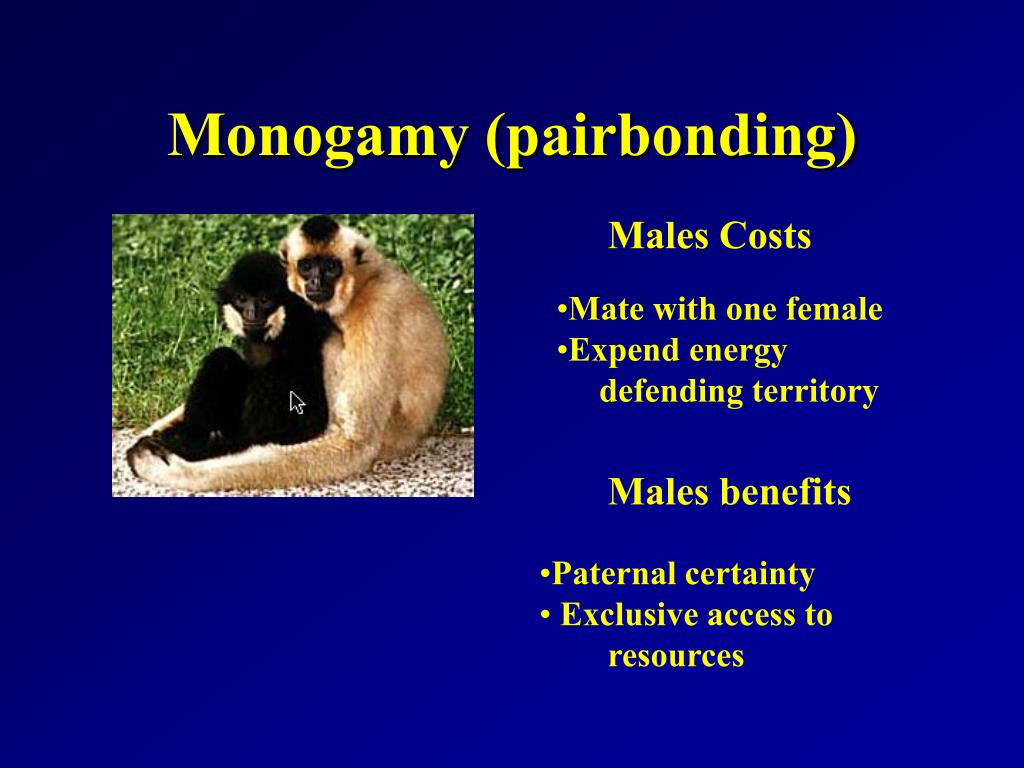 Monogamy (pairbonding)

Males Costs

•Mate with one female
•Expend energy defending territory

Males benefits

•Paternal certainty
• Exclusive access to resources